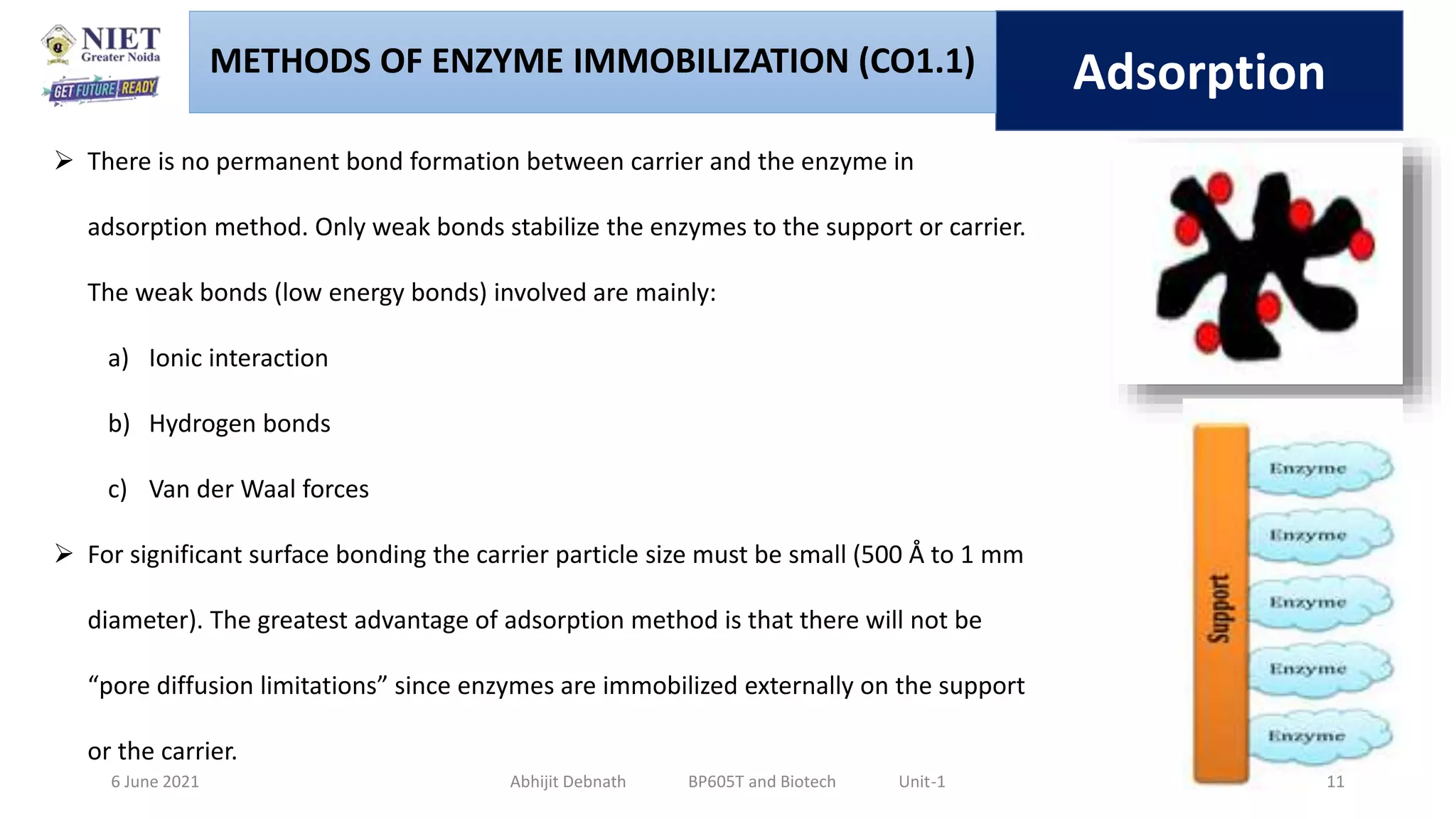 NIET
Greater Noida
GET FUTURE READY

METHODS OF ENZYME IMMOBILIZATION (CO1.1)

Adsorption

➢ There is no permanent bond formation between carrier and the enzyme in adsorption method. Only weak bonds stabilize the enzymes to the support or carrier. The weak bonds (low energy bonds) involved are mainly:

a) Ionic interaction

b) Hydrogen bonds

c) Van der Waal forces

➢ For significant surface bonding the carrier particle size must be small (500 Å to 1 mm diameter). The greatest advantage of adsorption method is that there will not be “pore diffusion limitations” since enzymes are immobilized externally on the support or the carrier.

Support

Enzyme

Enzyme

Enzyme

Enzyme

Enzyme

6 June 2021 Abhijit Debnath BP605T and Biotech Unit-1 11